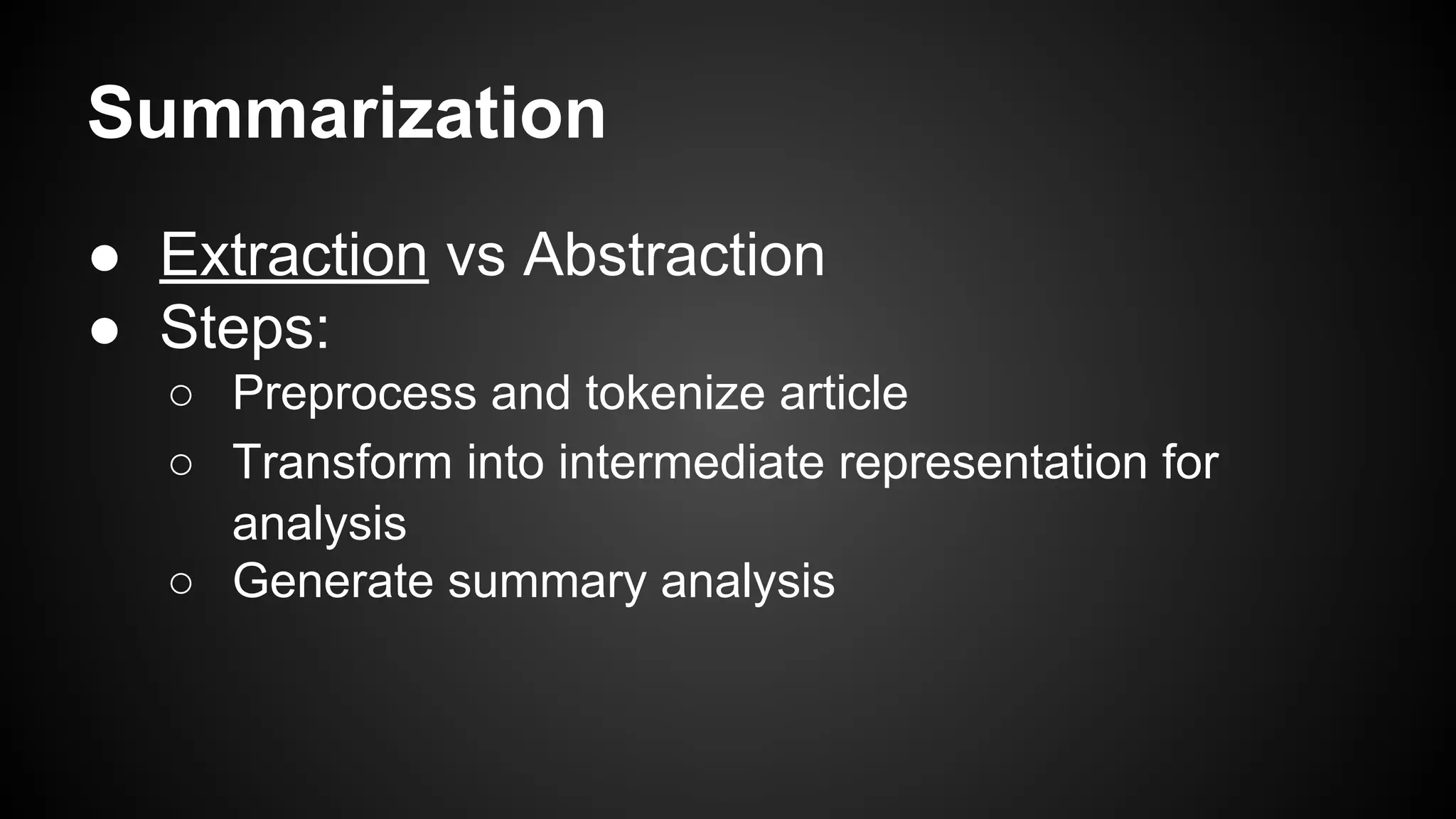 Summarization

● Extraction vs Abstraction
● Steps:
  ○ Preprocess and tokenize article
  ○ Transform into intermediate representation for analysis
  ○ Generate summary analysis